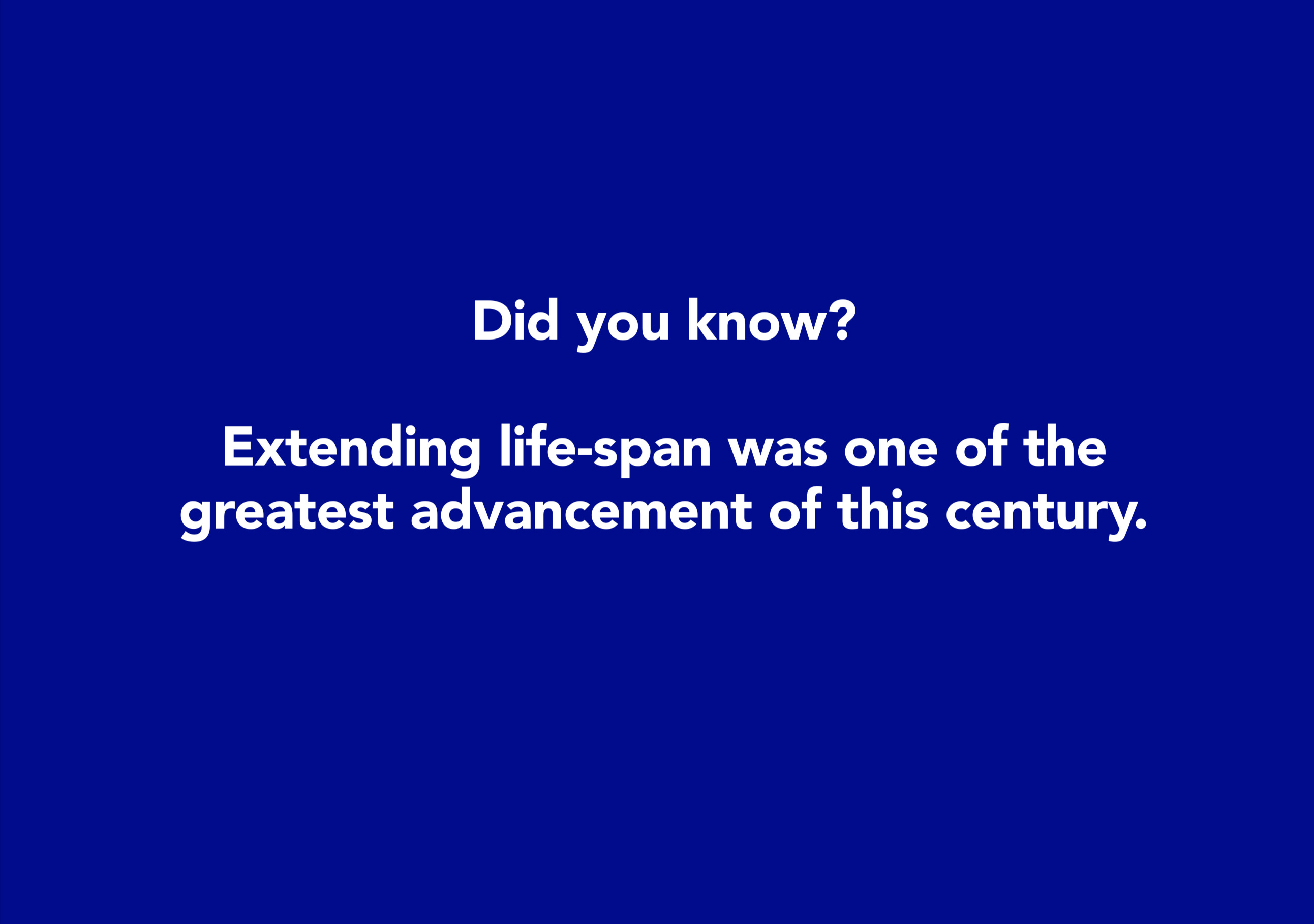 Did you know?

Extending life-span was one of the greatest advancement of this century.